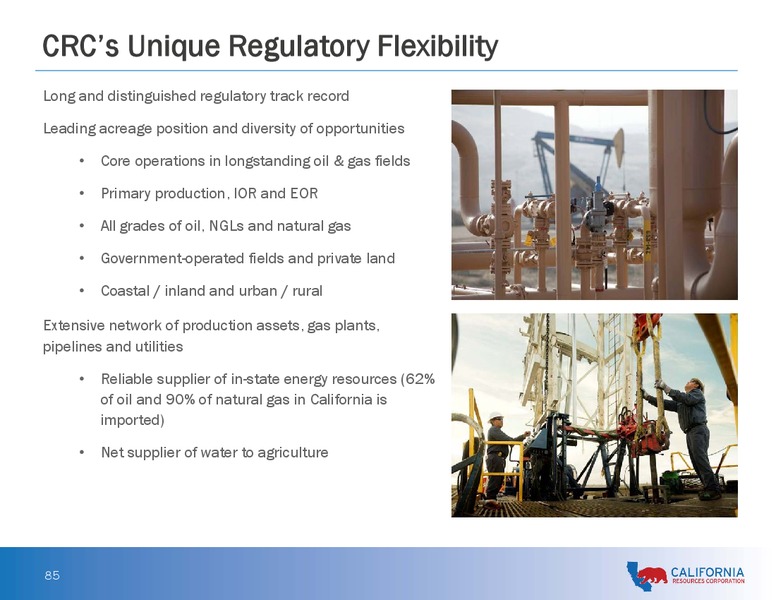 CRC's Unique Regulatory Flexibility

Long and distinguished regulatory track record

Leading acreage position and diversity of opportunities

• Core operations in longstanding oil & gas fields

• Primary production, IOR and EOR

• All grades of oil, NGLs and natural gas

• Government-operated fields and private land

• Coastal / inland and urban / rural

Extensive network of production assets, gas plants, pipelines and utilities

• Reliable supplier of in-state energy resources (62% of oil and 90% of natural gas in California is imported)

• Net supplier of water to agriculture

85

CALIFORNIA RESOURCES CORPORATION